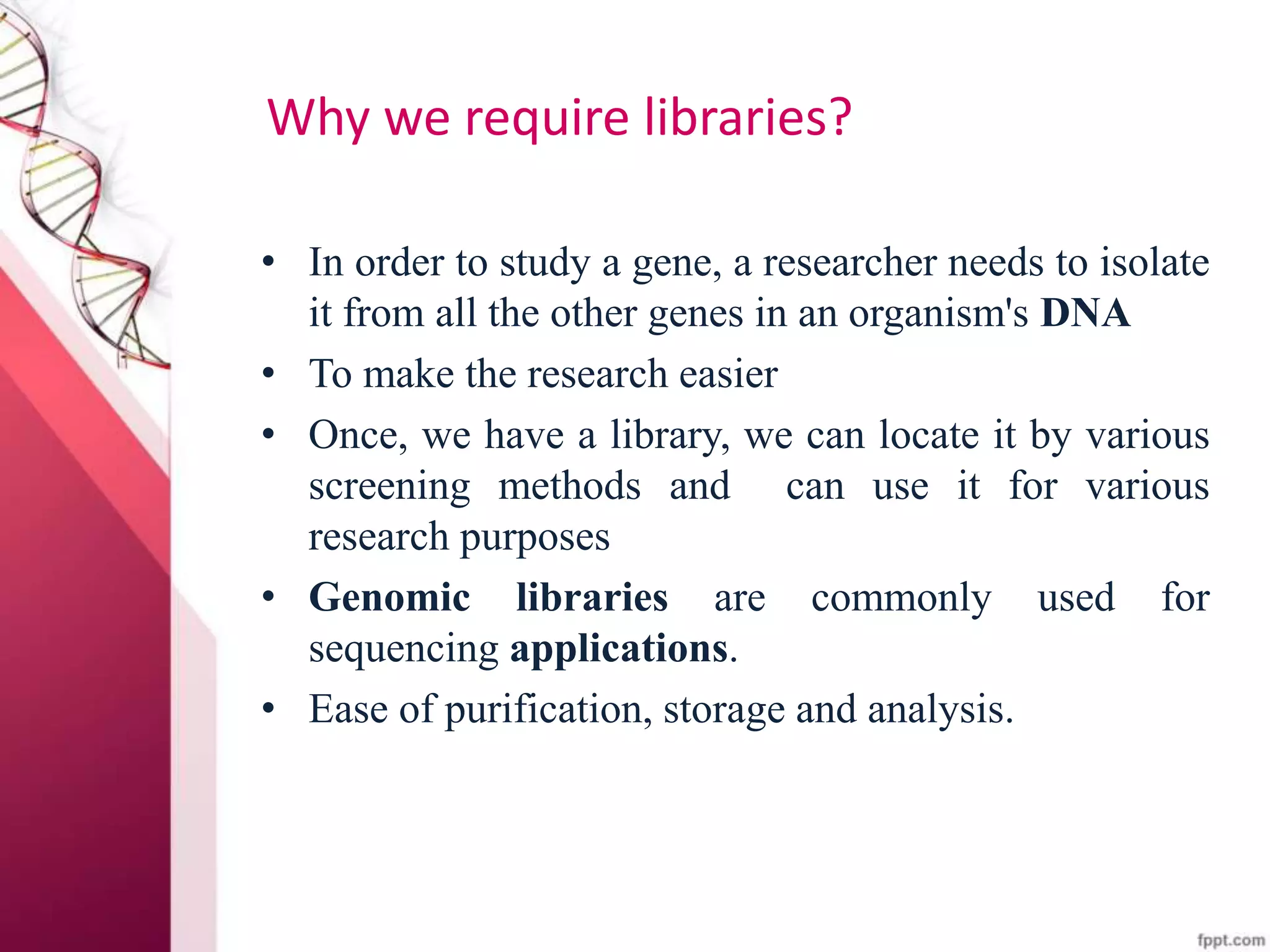 Why we require libraries?

• In order to study a gene, a researcher needs to isolate it from all the other genes in an organism's DNA

• To make the research easier

• Once, we have a library, we can locate it by various screening methods and can use it for various research purposes

• Genomic libraries are commonly used for sequencing applications.

• Ease of purification, storage and analysis.

fppt.com